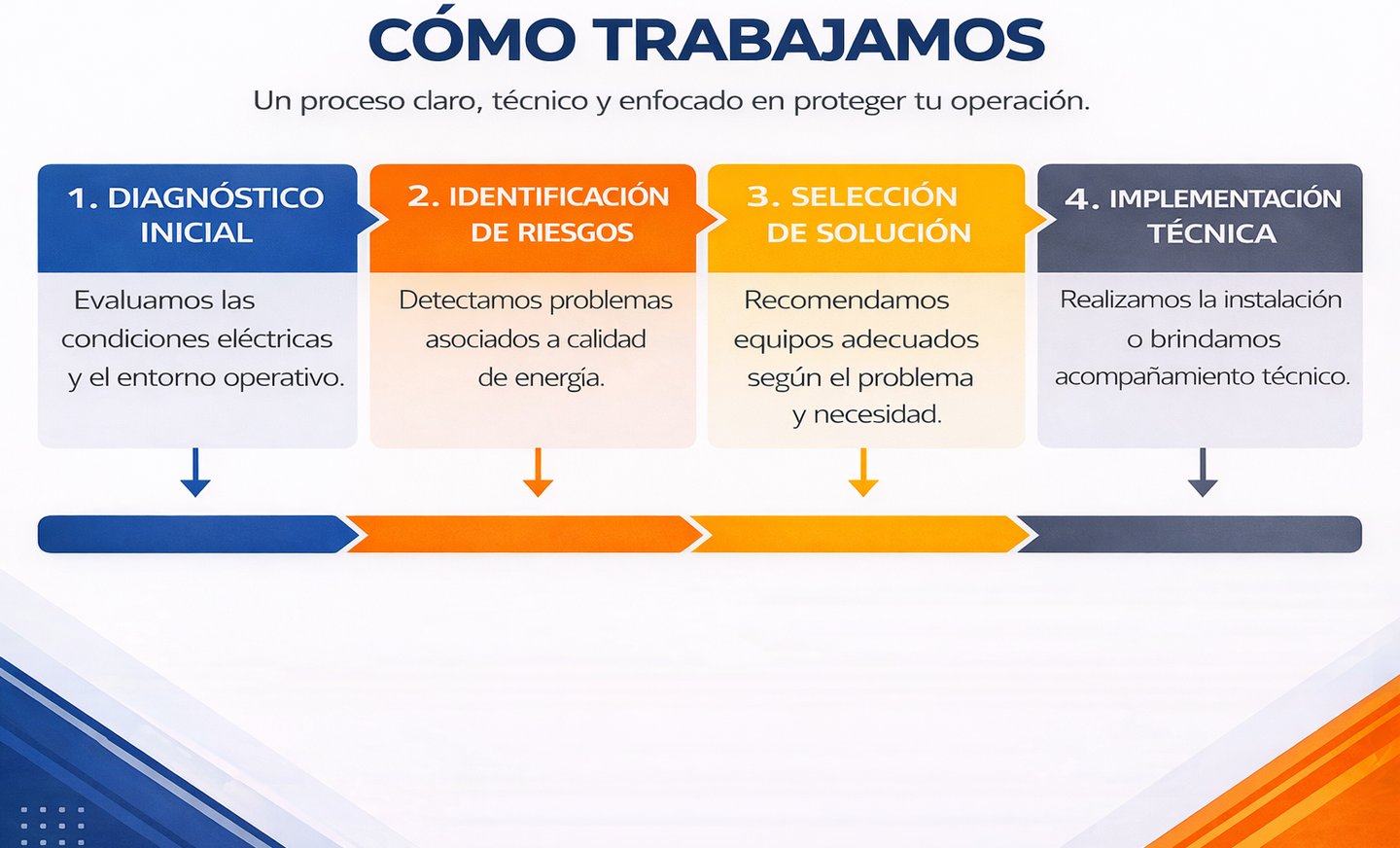 CÓMO TRABAJAMOS

Un proceso claro, técnico y enfocado en proteger tu operación.

1. DIAGNÓSTICO INICIAL

Evaluamos las condiciones eléctricas y el entorno operativo.

2. IDENTIFICACIÓN DE RIESGOS

Detectamos problemas asociados a calidad de energía.

3. SELECCIÓN DE SOLUCIÓN

Recomendamos equipos adecuados según el problema y necesidad.

4. IMPLEMENTACIÓN TÉCNICA

Realizamos la instalación o brindamos acompañamiento técnico.